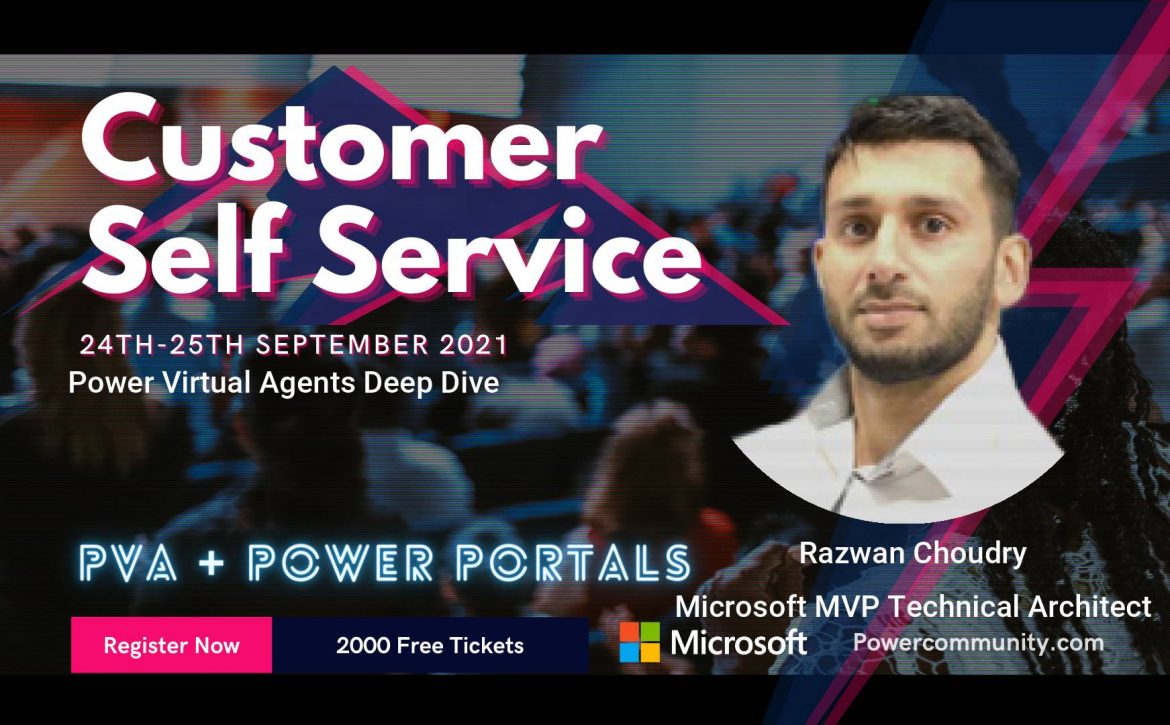 Customer Self Service

24TH-25TH SEPTEMBER 2021
Power Virtual Agents Deep Dive

PVA + POWER PORTALS

Razwan Choudry

Microsoft MVP Technical Architect

Register Now

2000 Free Tickets

Microsoft

Powercommunity.com